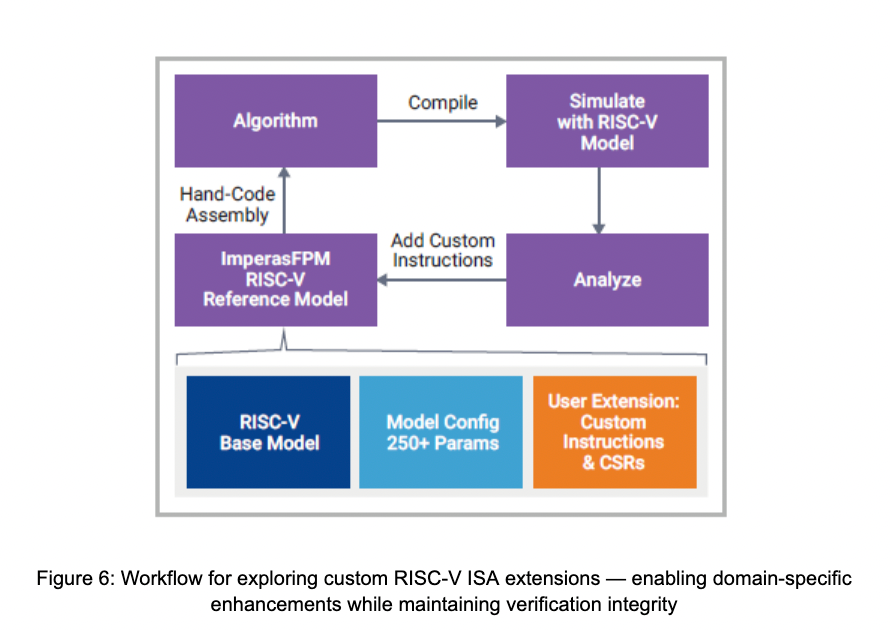 Algorithm

Compile

Simulate with RISC-V Model

Hand-Code Assembly

Add Custom Instructions

ImperasFPM RISC-V Reference Model

Analyze

RISC-V Base Model

Model Config 250+ Params

User Extension: Custom Instructions & CSRs

Figure 6: Workflow for exploring custom RISC-V ISA extensions — enabling domain-specific enhancements while maintaining verification integrity